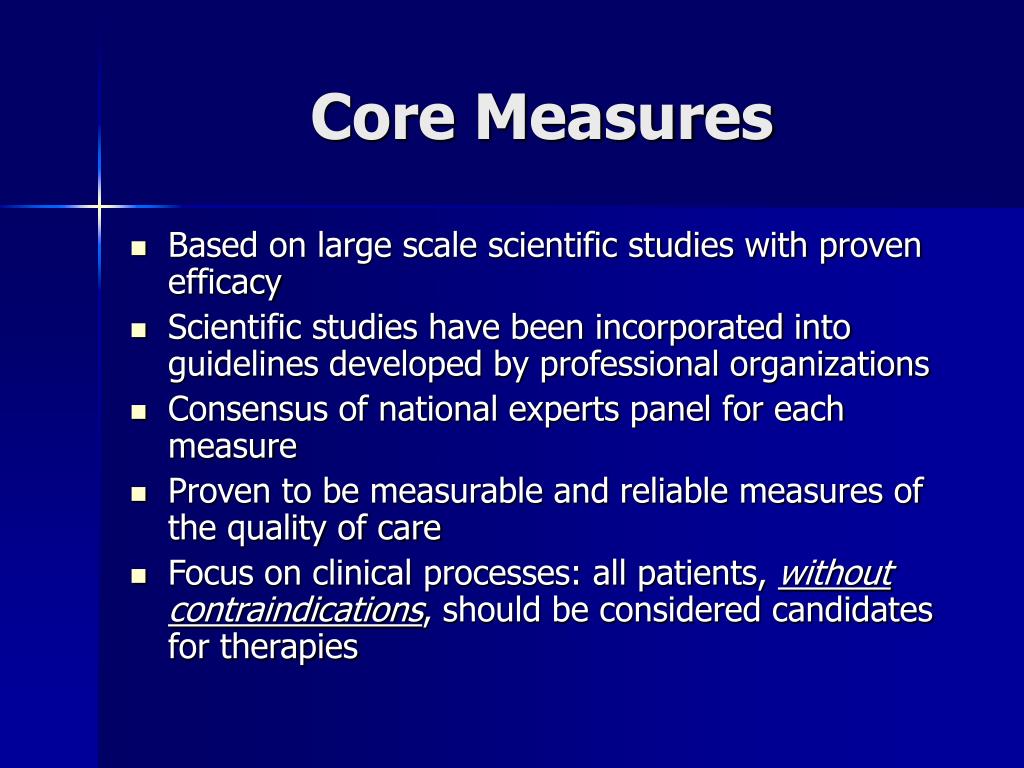 Core Measures

- Based on large scale scientific studies with proven efficacy
- Scientific studies have been incorporated into guidelines developed by professional organizations
- Consensus of national experts panel for each measure
- Proven to be measurable and reliable measures of the quality of care
- Focus on clinical processes: all patients, without contraindications, should be considered candidates for therapies